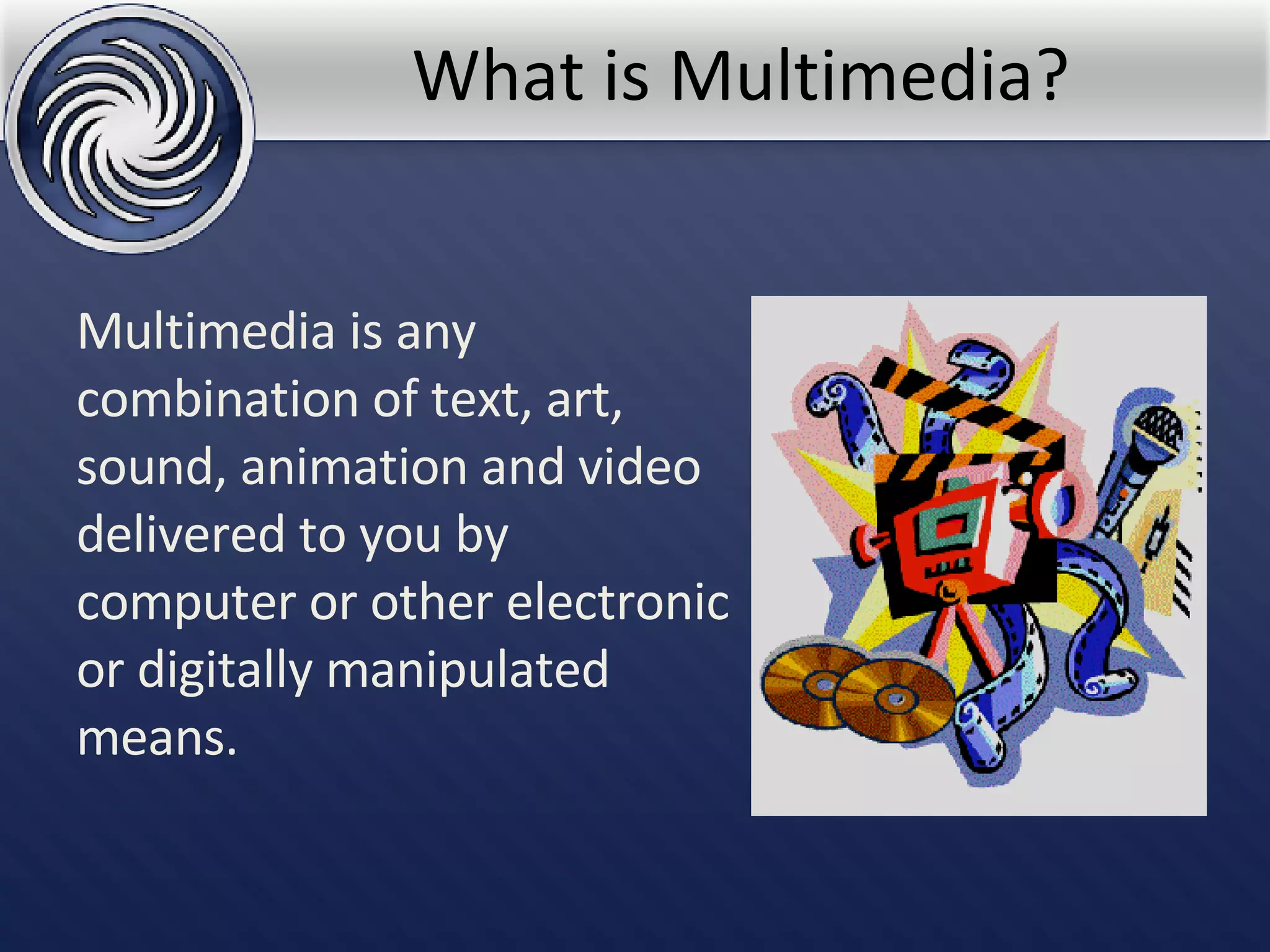 What is Multimedia?

Multimedia is any combination of text, art, sound, animation and video delivered to you by computer or other electronic or digitally manipulated means.